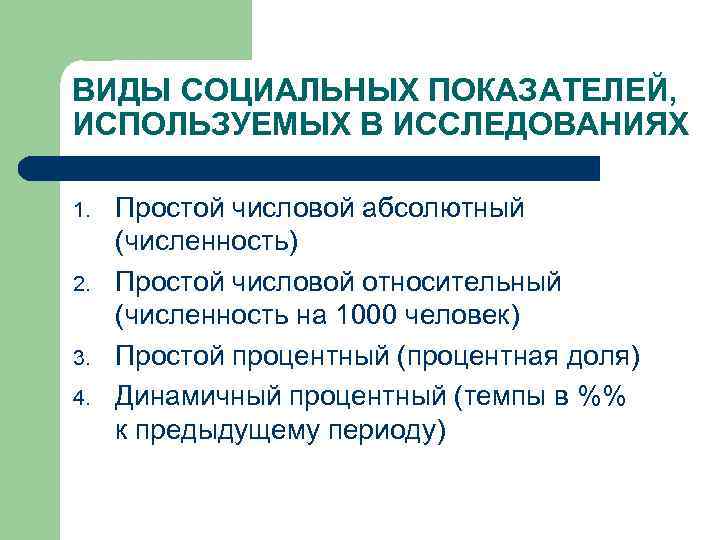 ВИДЫ СОЦИАЛЬНЫХ ПОКАЗАТЕЛЕЙ, ИСПОЛЬЗУЕМЫХ В ИССЛЕДОВАНИЯХ

1. Простой числовой абсолютный (численность)
2. Простой числовой относительный (численность на 1000 человек)
3. Простой процентный (процентная доля)
4. Динамичный процентный (темпы в %% к предыдущему периоду)